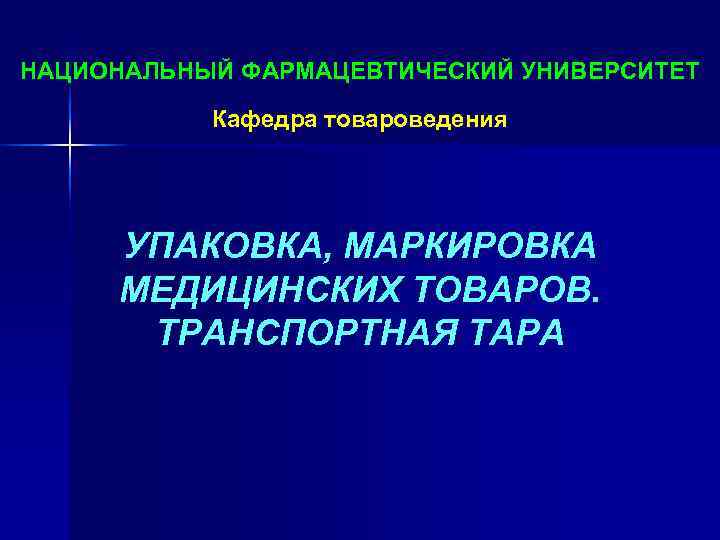 НАЦИОНАЛЬНЫЙ ФАРМАЦЕВТИЧЕСКИЙ УНИВЕРСИТЕТ

Кафедра товароведения

УПАКОВКА, МАРКИРОВКА МЕДИЦИНСКИХ ТОВАРОВ. ТРАНСПОРТНАЯ ТАРА